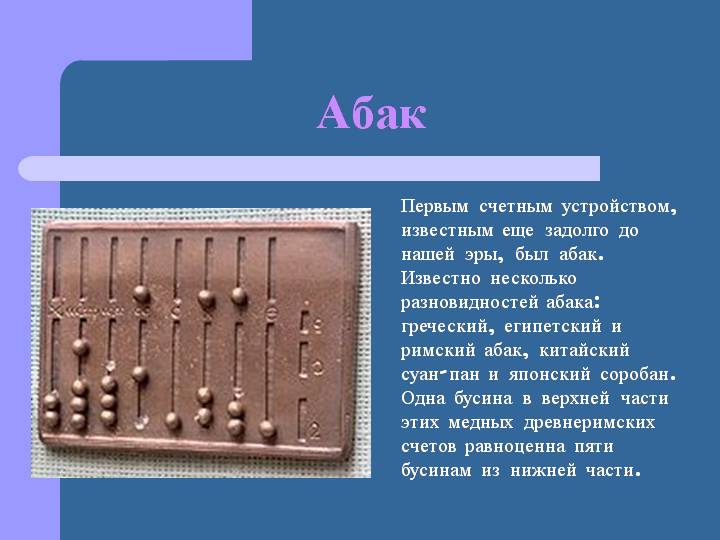 Абак

Первым счетным устройством, известным еще задолго до нашей эры, был абак. Известно несколько разновидностей абака: греческий, египетский и римский абак, китайский суан-пан и японский соробан. Одна бусина в верхней части этих медных древнеримских счетов равноценна пяти бусинам из нижней части.